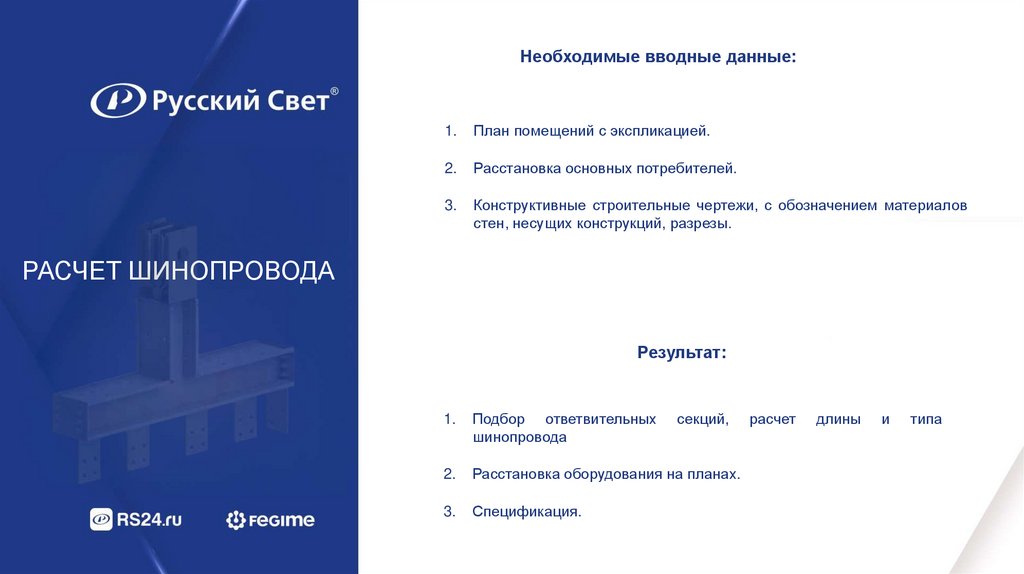 Русский Свет®

РАСЧЕТ ШИНОПРОВОДА

RS24.ru

FEGIME

Необходимые вводные данные:

1. План помещений с экспликацией.

2. Расстановка основных потребителей.

3. Конструктивные строительные чертежи, с обозначением материалов стен, несущих конструкций, разрезы.

Результат:

1. Подбор ответвительных секций, расчет длины и типа шинопровода

2. Расстановка оборудования на планах.

3. Спецификация.